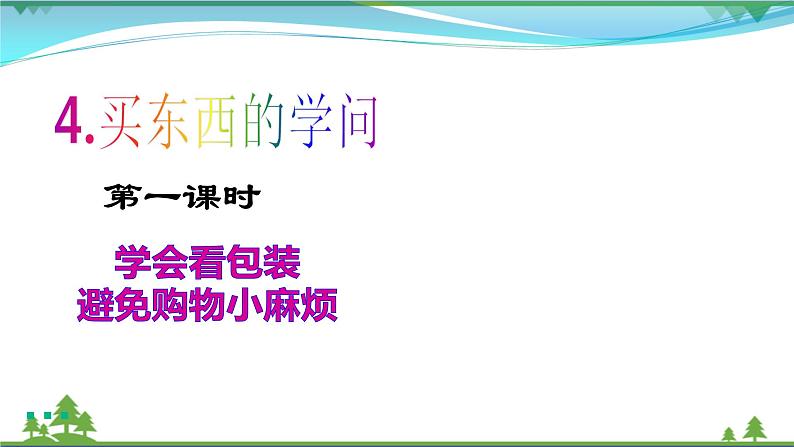 4.买东西的学问

第一课时

学会看包装
避免购物小麻烦